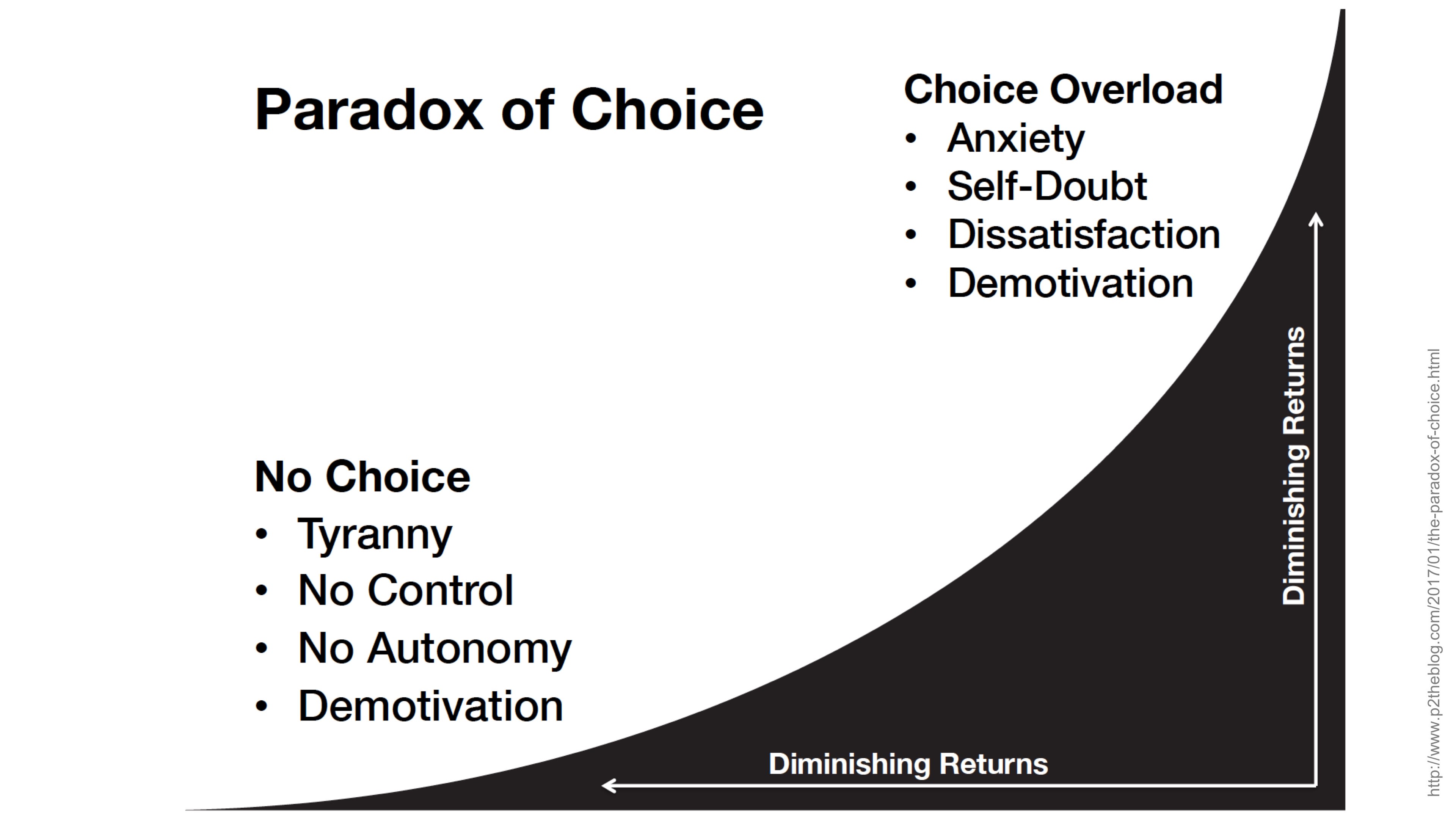 Paradox of Choice

Choice Overload
• Anxiety
• Self-Doubt
• Dissatisfaction
• Demotivation

No Choice
• Tyranny
• No Control
• No Autonomy
• Demotivation

Diminishing Returns

Diminishing Returns

http://www.p2theblog.com/2017/01/the-paradox-of-choice.html